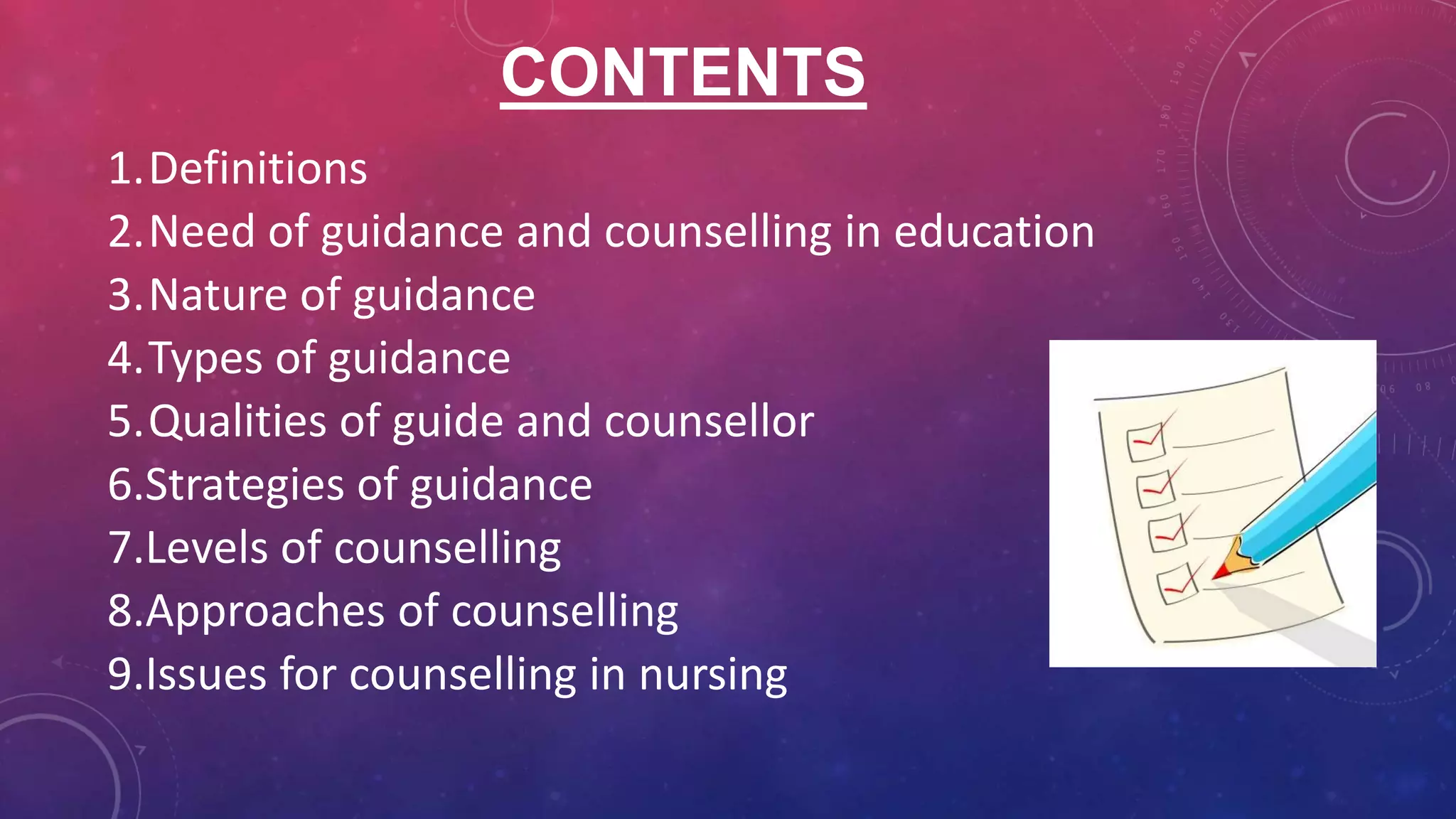 CONTENTS

1. Definitions
2. Need of guidance and counselling in education
3. Nature of guidance
4. Types of guidance
5. Qualities of guide and counsellor
6. Strategies of guidance
7. Levels of counselling
8. Approaches of counselling
9. Issues for counselling in nursing